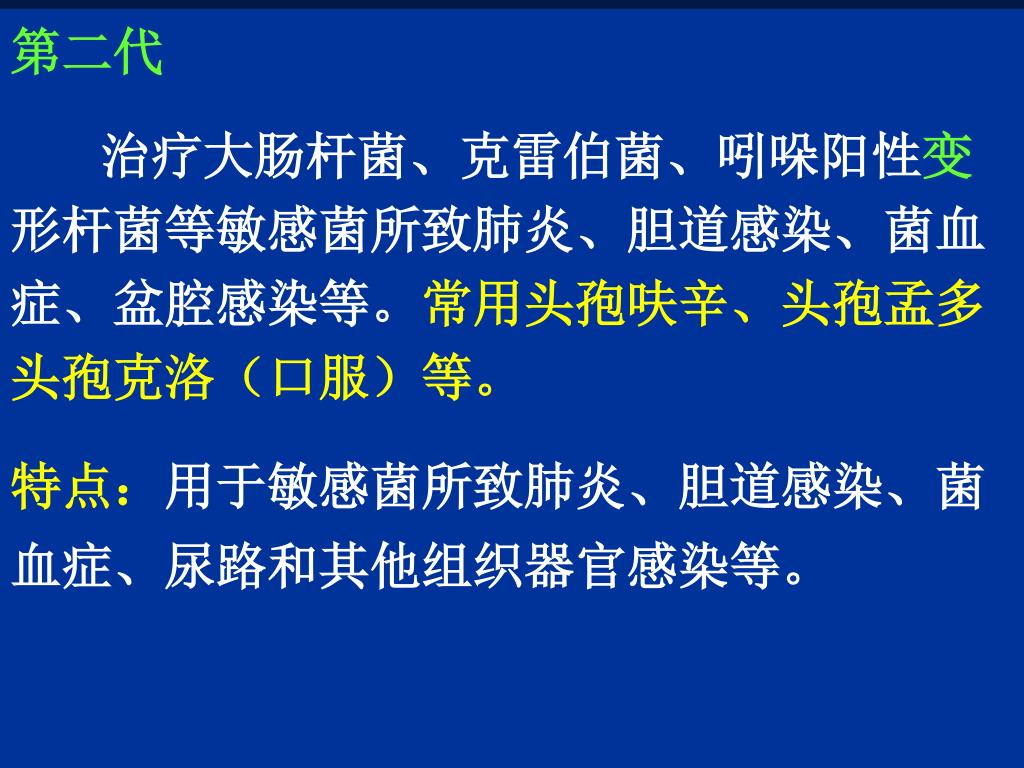 第二代

治疗大肠杆菌、克雷伯菌、吲哚阳性变形杆菌等敏感菌所致肺炎、胆道感染、菌血症、盆腔感染等。常用头孢呋辛、头孢孟多头孢克洛（口服）等。

特点：用于敏感菌所致肺炎、胆道感染、菌血症、尿路和其他组织器官感染等。